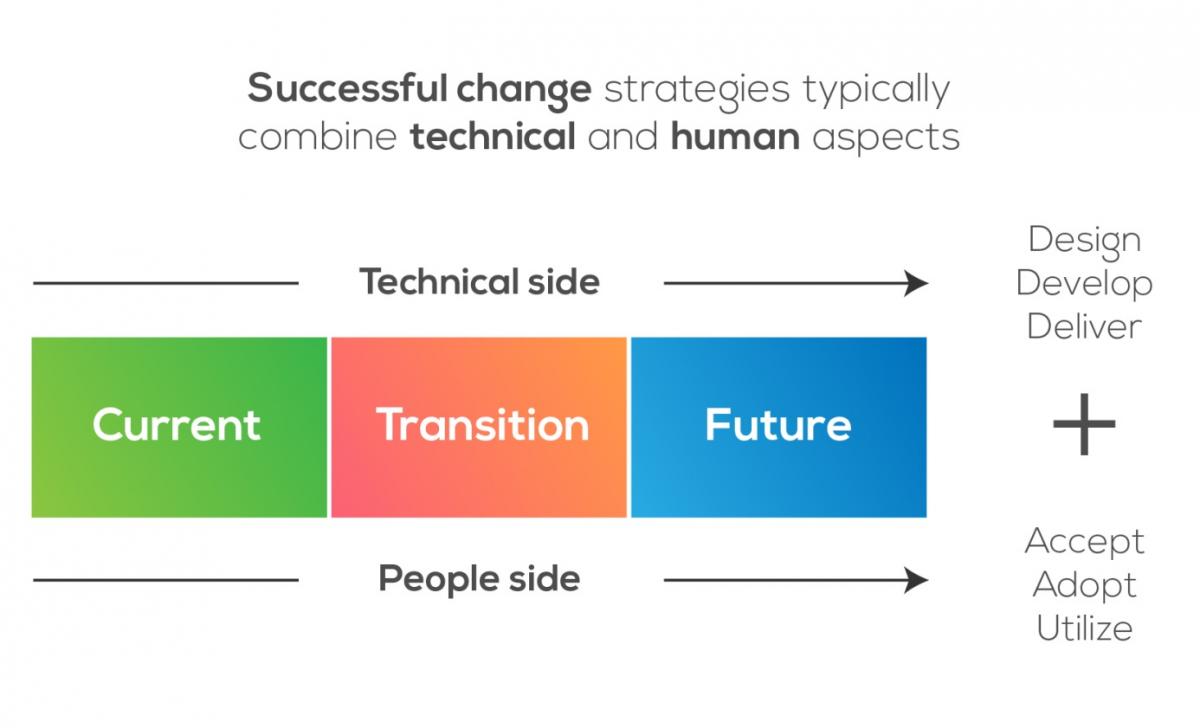 Successful change strategies typically combine technical and human aspects

Technical side

Design
Develop
Deliver

Current

Transition

Future

+

People side

Accept
Adopt
Utilize